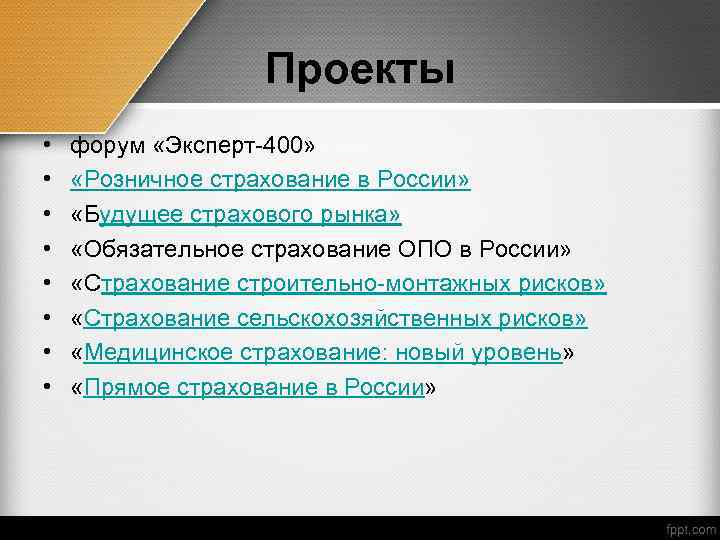 Проекты

• форум «Эксперт-400»
• «Розничное страхование в России»
• «Будущее страхового рынка»
• «Обязательное страхование ОПО в России»
• «Страхование строительно-монтажных рисков»
• «Страхование сельскохозяйственных рисков»
• «Медицинское страхование: новый уровень»
• «Прямое страхование в России»

fppt.com